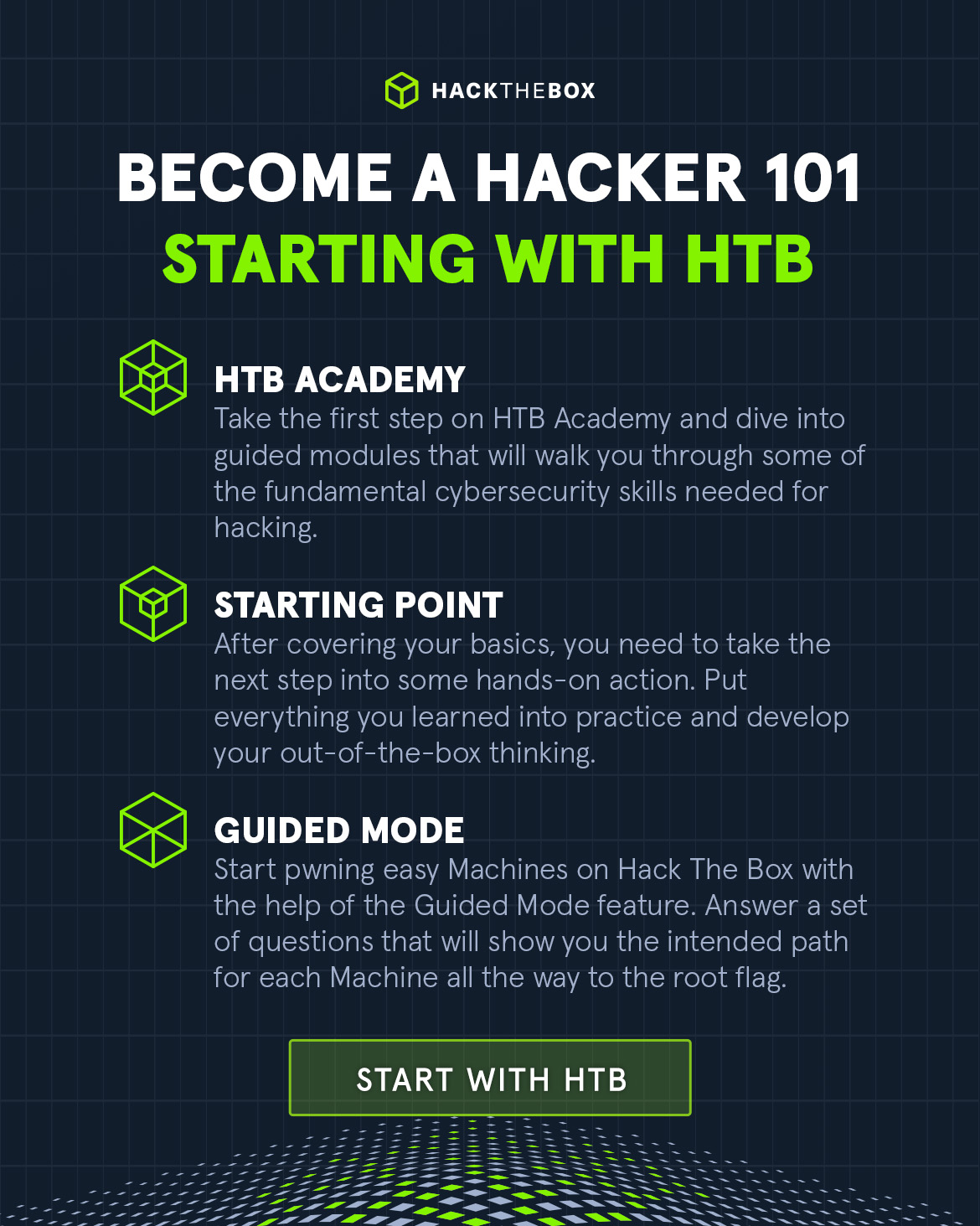 HACKTHEBOX

BECOME A HACKER 101
STARTING WITH HTB

HTB ACADEMY
Take the first step on HTB Academy and dive into guided modules that will walk you through some of the fundamental cybersecurity skills needed for hacking.

STARTING POINT
After covering your basics, you need to take the next step into some hands-on action. Put everything you learned into practice and develop your out-of-the-box thinking.

GUIDED MODE
Start pwning easy Machines on Hack The Box with the help of the Guided Mode feature. Answer a set of questions that will show you the intended path for each Machine all the way to the root flag.

START WITH HTB